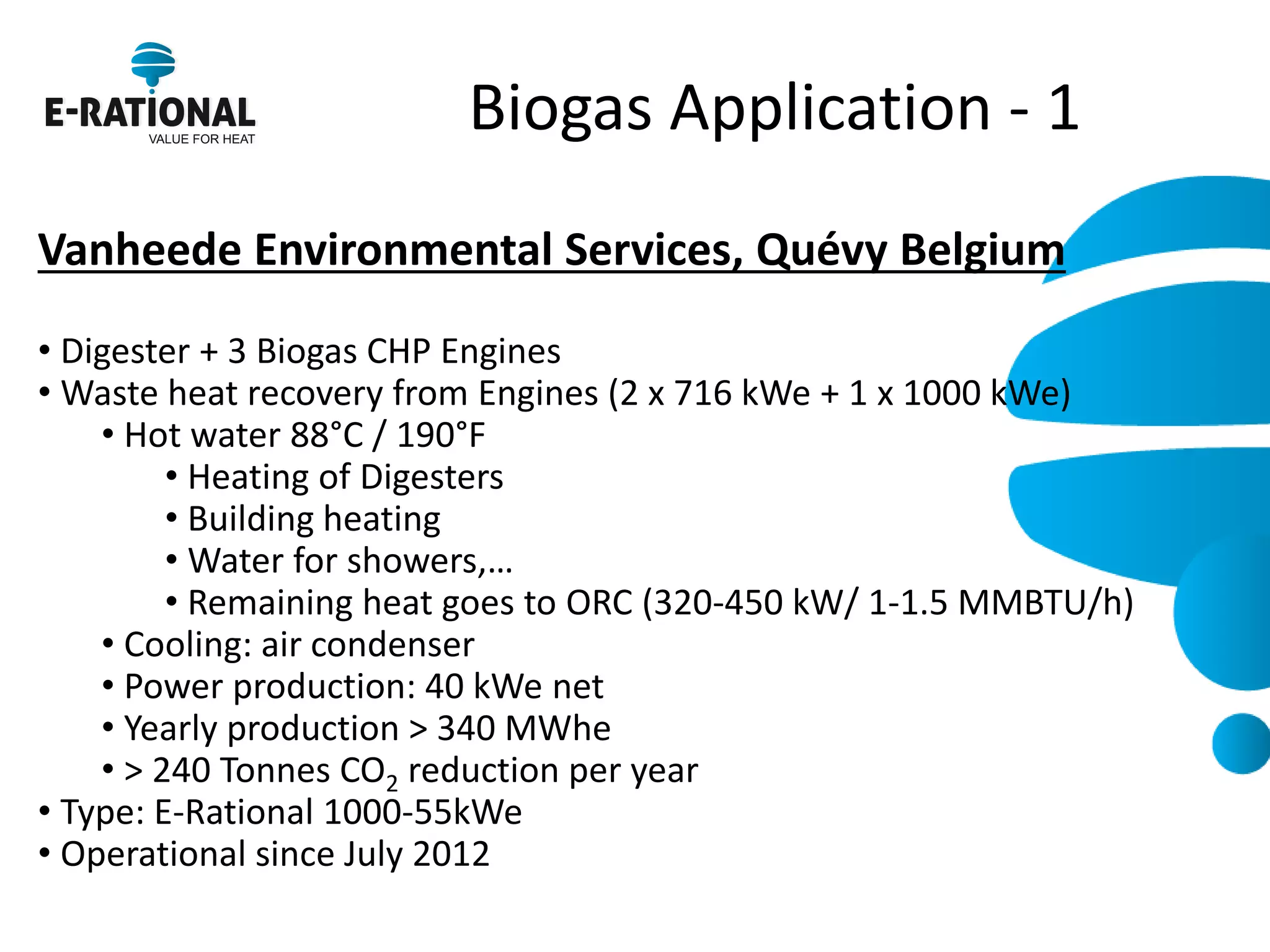 E-RATIONAL
VALUE FOR HEAT

Biogas Application - 1

Vanheede Environmental Services, Quévy Belgium

• Digester + 3 Biogas CHP Engines
• Waste heat recovery from Engines (2 x 716 kWe + 1 x 1000 kWe)
  • Hot water 88°C / 190°F
    • Heating of Digesters
    • Building heating
    • Water for showers,…
    • Remaining heat goes to ORC (320-450 kW/ 1-1.5 MMBTU/h)
  • Cooling: air condenser
  • Power production: 40 kWe net
  • Yearly production > 340 MWhe
  • > 240 Tonnes $CO_2$ reduction per year
• Type: E-Rational 1000-55kWe
• Operational since July 2012